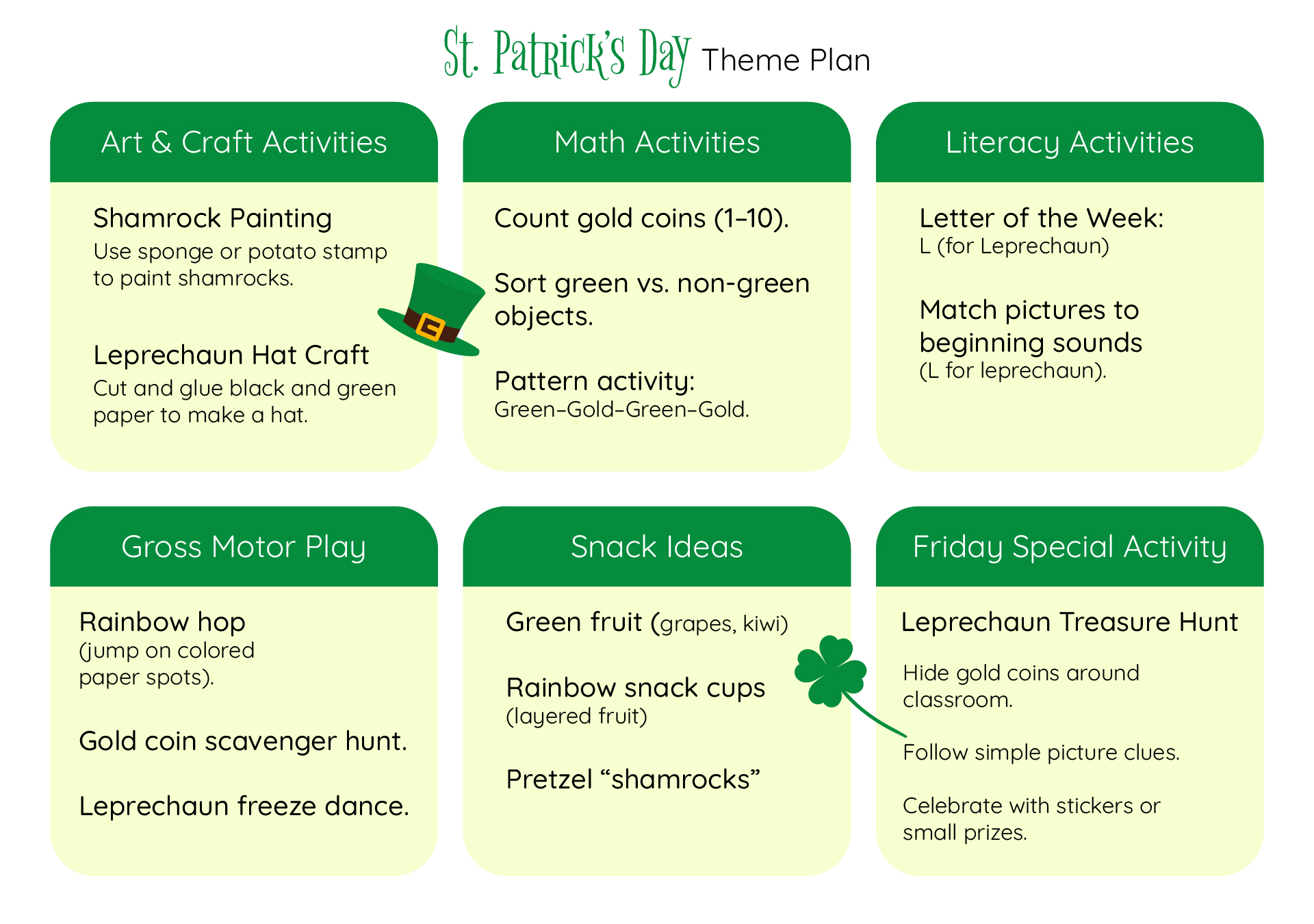 St. Patrick's Day Theme Plan

Art & Craft Activities

Shamrock Painting
Use sponge or potato stamp to paint shamrocks.

Leprechaun Hat Craft
Cut and glue black and green paper to make a hat.

Math Activities

Count gold coins (1–10).

Sort green vs. non-green objects.

Pattern activity:
Green–Gold–Green–Gold.

Literacy Activities

Letter of the Week:
L (for Leprechaun)

Match pictures to beginning sounds
(L for leprechaun).

Gross Motor Play

Rainbow hop
(jump on colored paper spots).

Gold coin scavenger hunt.

Leprechaun freeze dance.

Snack Ideas

Green fruit (grapes, kiwi)

Rainbow snack cups
(layered fruit)

Pretzel “shamrocks”

Friday Special Activity

Leprechaun Treasure Hunt

Hide gold coins around classroom.

Follow simple picture clues.

Celebrate with stickers or small prizes.